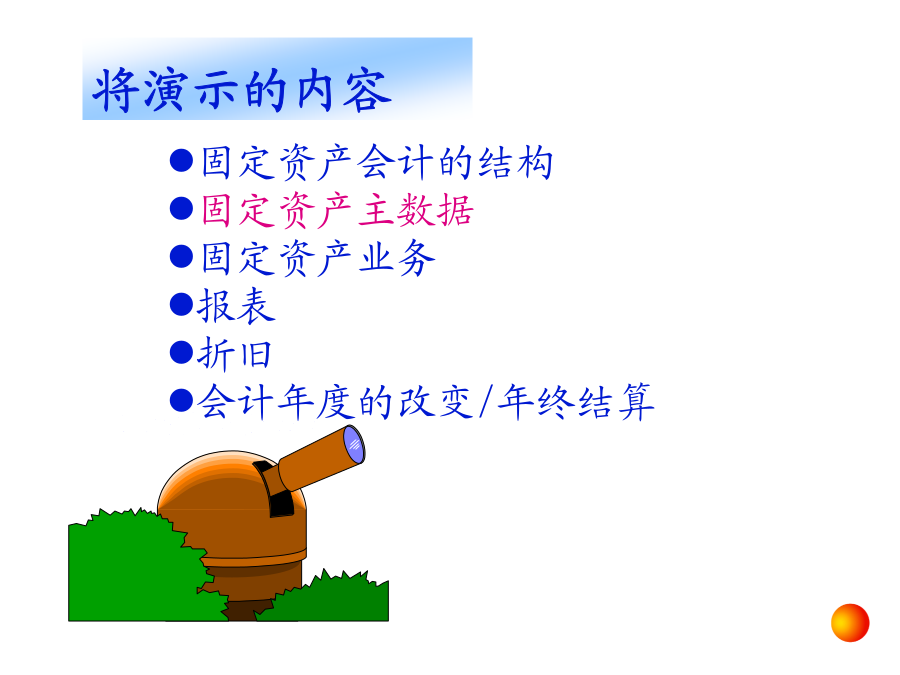 将演示的内容

●固定资产会计的结构
●固定资产主数据
●固定资产业务
●报表
●折旧
●会计年度的改变/年终结算